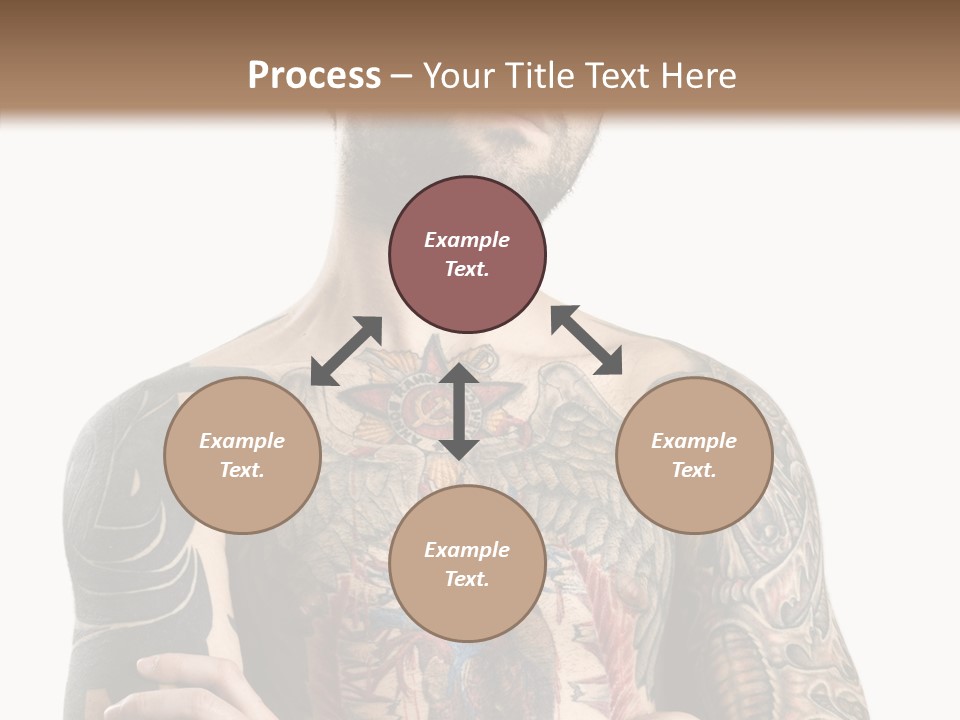 Process – Your Title Text Here

Example Text.

Example Text.

Example Text.

Example Text.